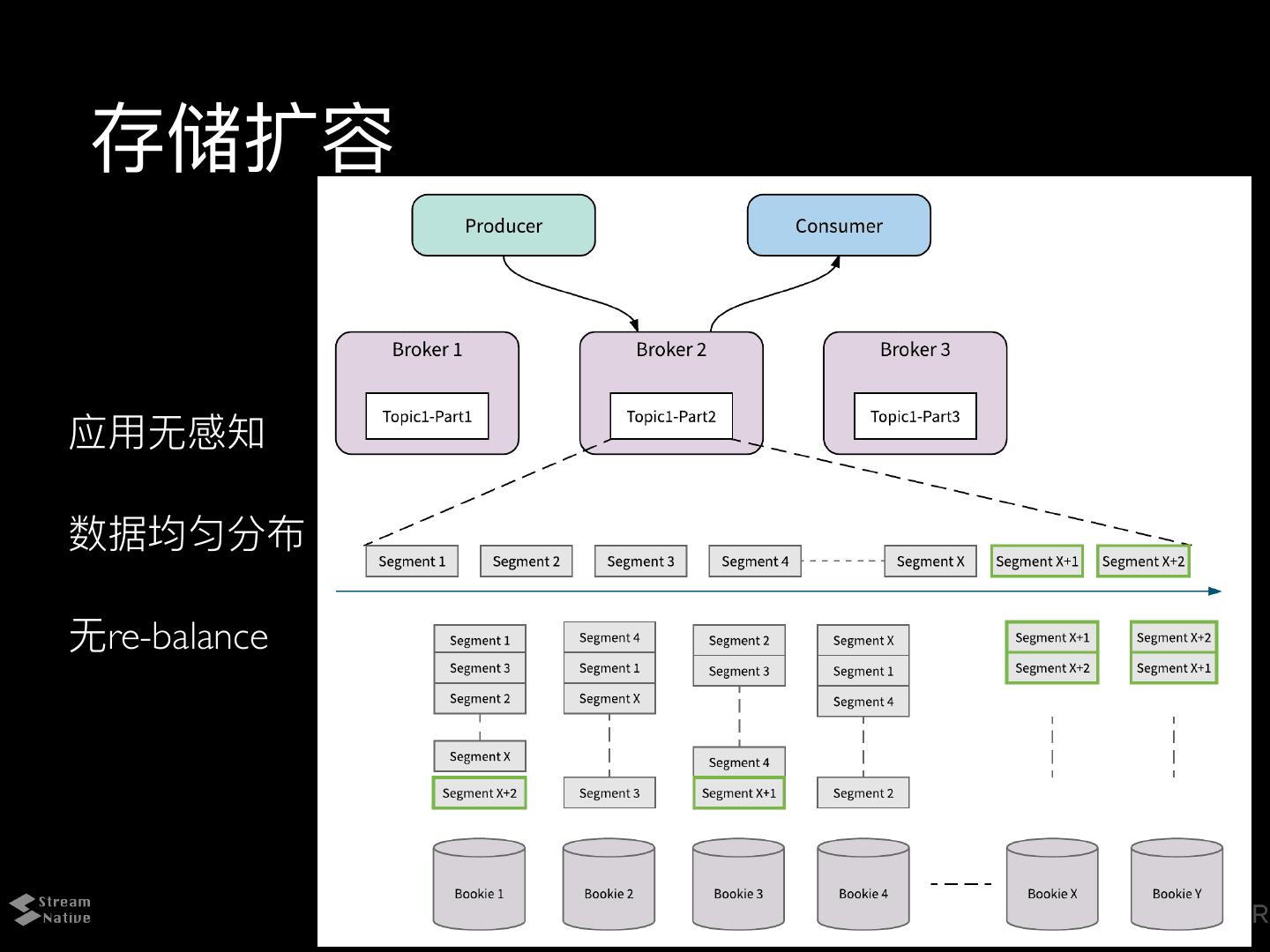 存储扩容

应用无感知

数据均匀分布

无re-balance

Producer

Consumer

Broker 1

Topic1-Part1

Broker 2

Topic1-Part2

Broker 3

Topic1-Part3

Segment 1 Segment 2 Segment 3 Segment 4 Segment X Segment X+1 Segment X+2

Segment 1
Segment 3
Segment 2
Segment X
Segment X+2

Segment 4
Segment 1
Segment X
Segment 3

Segment 2
Segment 3
Segment 4
Segment X+1

Segment X
Segment 1
Segment 4
Segment 2

Segment X+1
Segment X+2

Segment X+2
Segment X+1

Bookie 1 Bookie 2 Bookie 3 Bookie 4 Bookie X Bookie Y

Stream Native

R